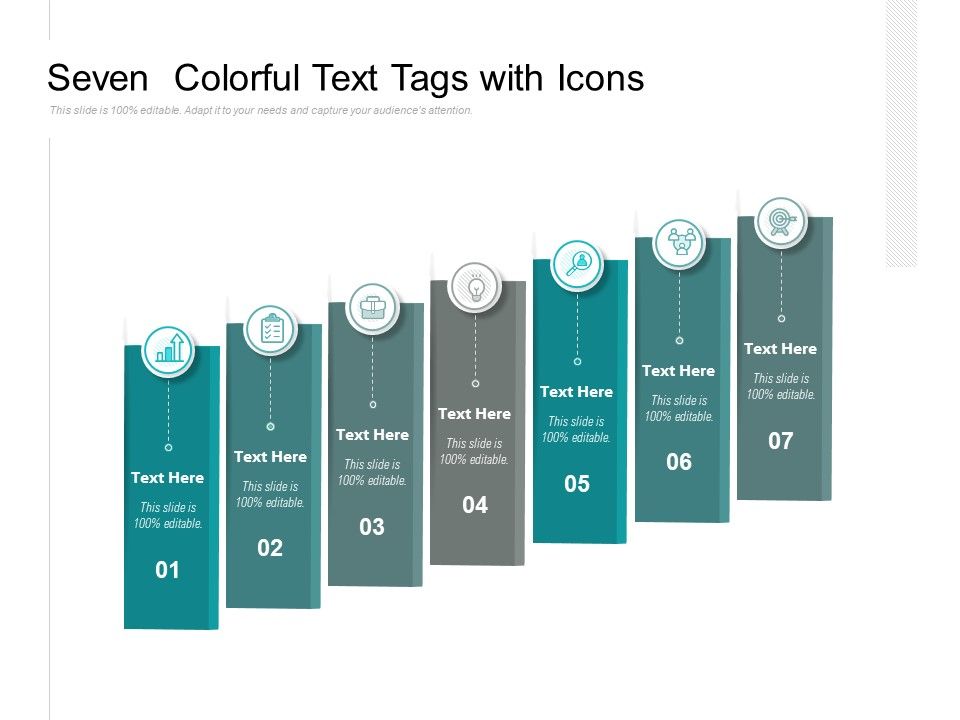 Seven  Colorful Text Tags with Icons

This slide is 100% editable. Adapt it to your needs and capture your audience's attention.

Text Here
This slide is 100% editable.
01

Text Here
This slide is 100% editable.
02

Text Here
This slide is 100% editable.
03

Text Here
This slide is 100% editable.
04

Text Here
This slide is 100% editable.
05

Text Here
This slide is 100% editable.
06

Text Here
This slide is 100% editable.
07